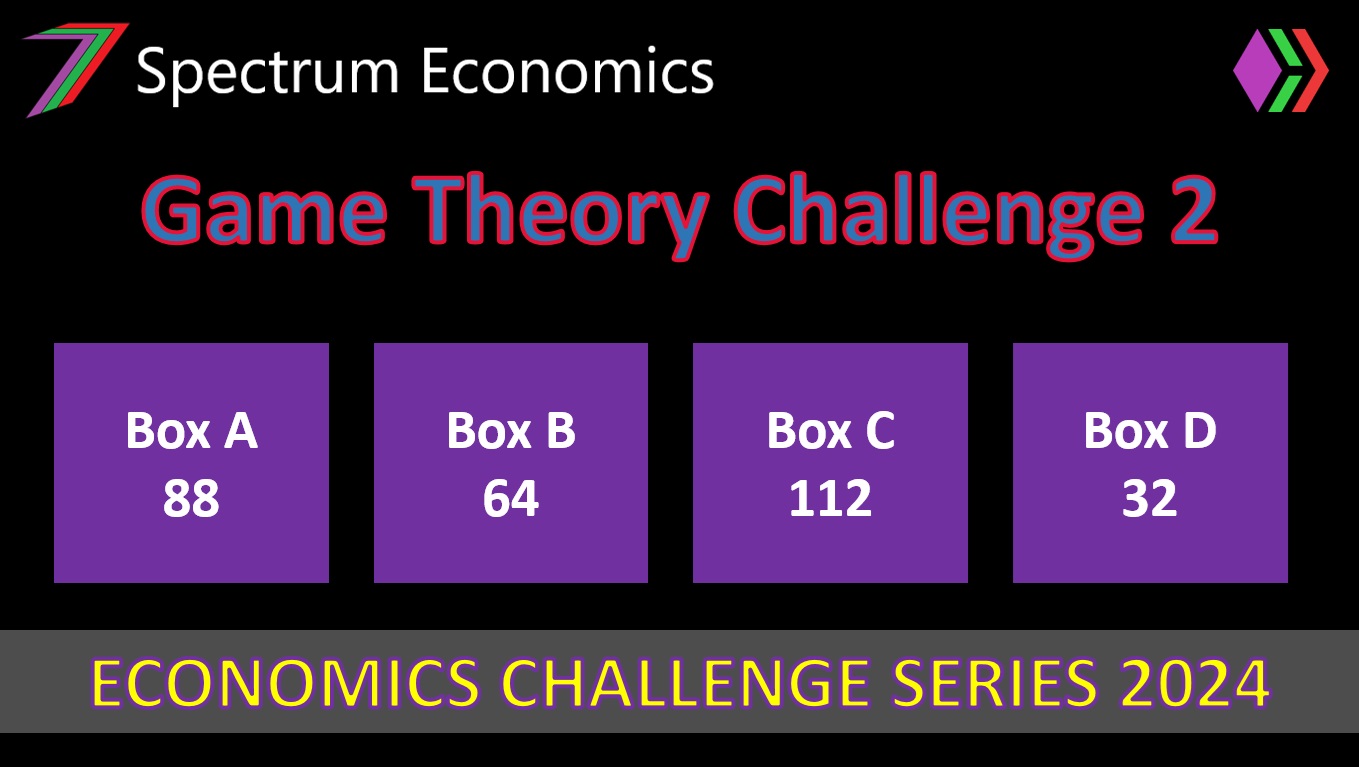 Spectrum Economics

Game Theory Challenge 2

Box A
88

Box B
64

Box C
112

Box D
32

ECONOMICS CHALLENGE SERIES 2024